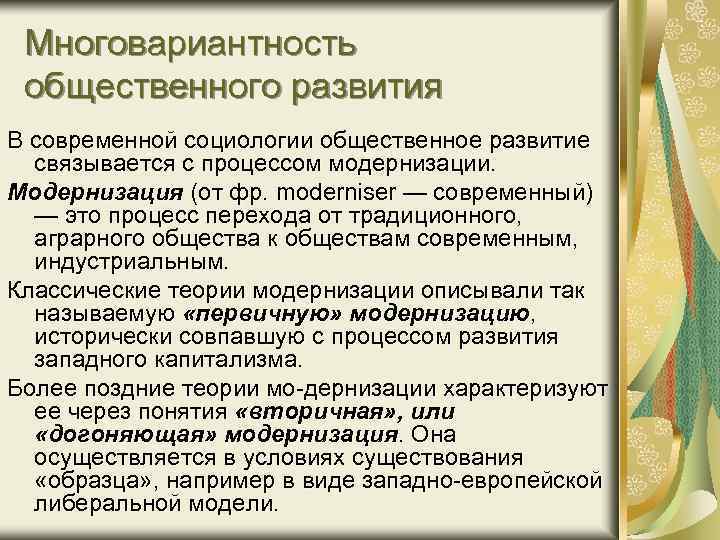 Многовариантность общественного развития

В современной социологии общественное развитие связывается с процессом модернизации.

Модернизация (от фр. moderniser — современный) — это процесс перехода от традиционного, аграрного общества к обществам современным, индустриальным.

Классические теории модернизации описывали так называемую «первичную» модернизацию, исторически совпавшую с процессом развития западного капитализма.

Более поздние теории мо-дернизации характеризуют ее через понятия «вторичная», или «догоняющая» модернизация. Она осуществляется в условиях существования «образца», например в виде западно-европейской либеральной модели.